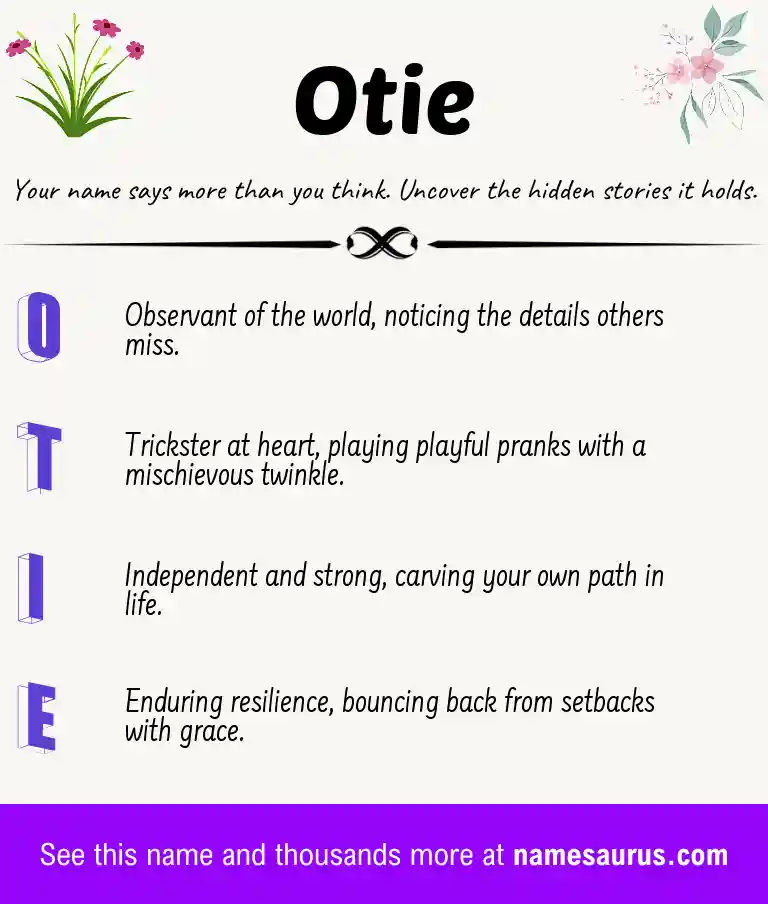 Otie

Your name says more than you think. Uncover the hidden stories it holds.

O

Observant of the world, noticing the details others miss.

T

Trickster at heart, playing playful pranks with a mischievous twinkle.

I

Independent and strong, carving your own path in life.

E

Enduring resilience, bouncing back from setbacks with grace.

See this name and thousands more at namesaurus.com